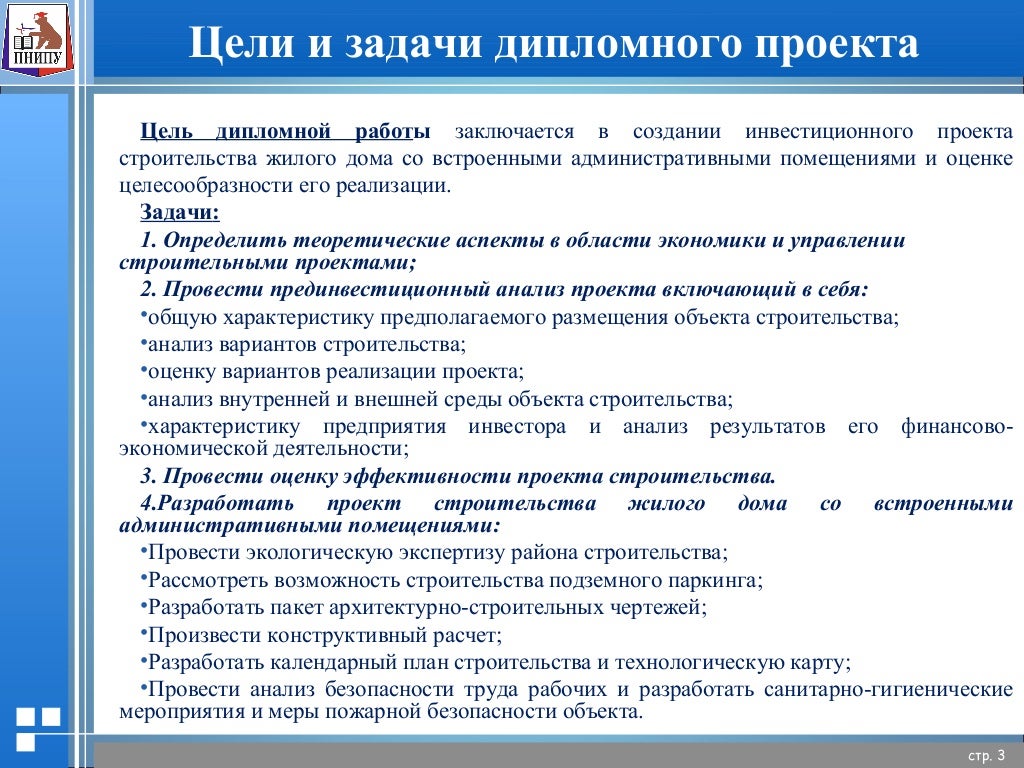 ПНИПУ

Цели и задачи дипломного проекта

Цель дипломной работы заключается в создании инвестиционного проекта строительства жилого дома со встроенными административными помещениями и оценке целесообразности его реализации.

Задачи:

1. Определить теоретические аспекты в области экономики и управлении строительными проектами;

2. Провести прединвестиционный анализ проекта включающий в себя:

•общую характеристику предполагаемого размещения объекта строительства;

•анализ вариантов строительства;

•оценку вариантов реализации проекта;

•анализ внутренней и внешней среды объекта строительства;

•характеристику предприятия инвестора и анализ результатов его финансово-экономической деятельности;

3. Провести оценку эффективности проекта строительства.

4.Разработать проект строительства жилого дома со встроенными административными помещениями:

•Провести экологическую экспертизу района строительства;

•Рассмотреть возможность строительства подземного паркинга;

•Разработать пакет архитектурно-строительных чертежей;

•Произвести конструктивный расчет;

•Разработать календарный план строительства и технологическую карту;

•Провести анализ безопасности труда рабочих и разработать санитарно-гигиенические мероприятия и меры пожарной безопасности объекта.

стр. 3